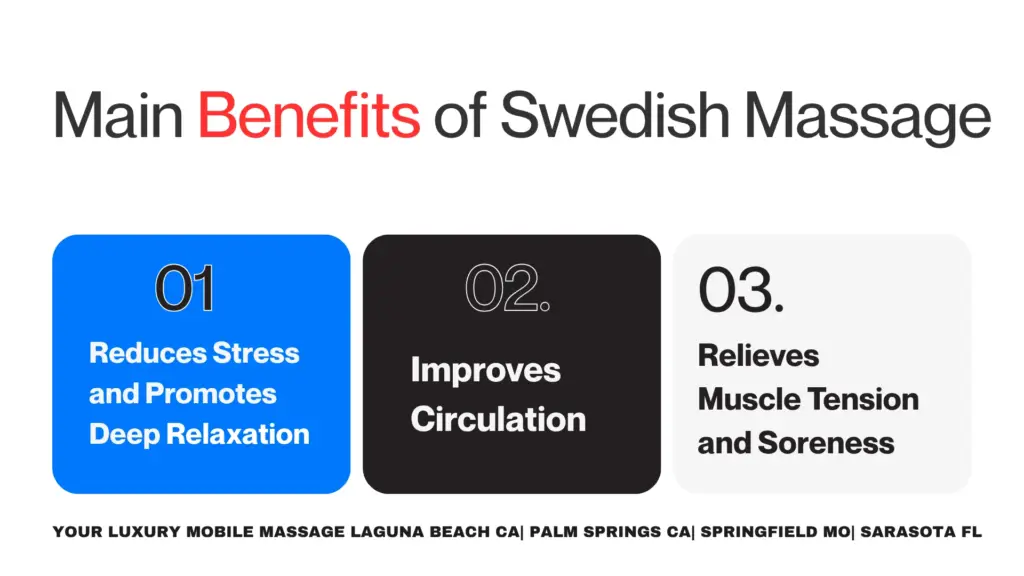 Main Benefits of Swedish Massage

01

Reduces Stress and Promotes Deep Relaxation

02.

Improves Circulation

03.

Relieves Muscle Tension and Soreness

YOUR LUXURY MOBILE MASSAGE LAGUNA BEACH CA| PALM SPRINGS CA| SPRINGFIELD MO| SARASOTA FL